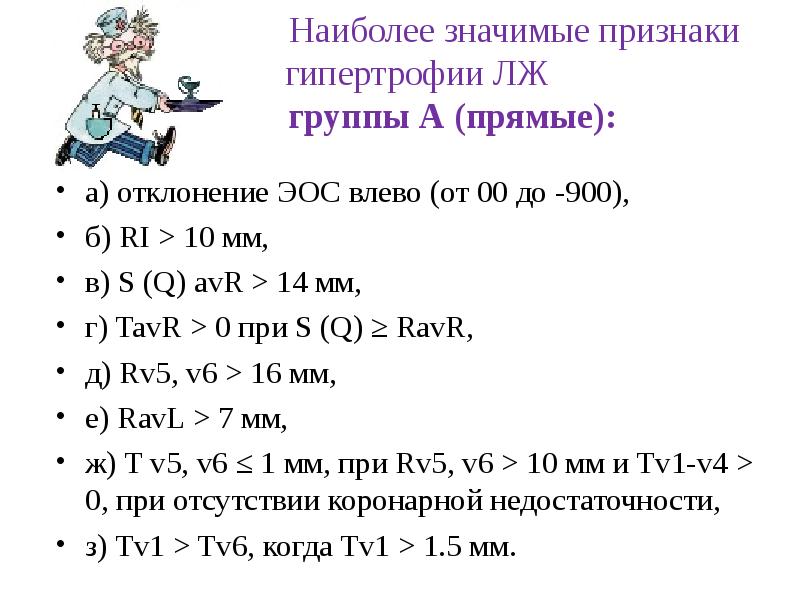 Наиболее значимые признаки гипертрофии ЛЖ
группы А (прямые):

• а) отклонение ЭОС влево (от 00 до -900),
• б) RI > 10 мм,
• в) S (Q) avR > 14 мм,
• г) TavR > 0 при S (Q) ≥ RavR,
• д) Rv5, v6 > 16 мм,
• е) RavL > 7 мм,
• ж) T v5, v6 ≤ 1 мм, при Rv5, v6 > 10 мм и Tv1-v4 > 0, при отсутствии коронарной недостаточности,
• з) Tv1 > Tv6, когда Tv1 > 1.5 мм.